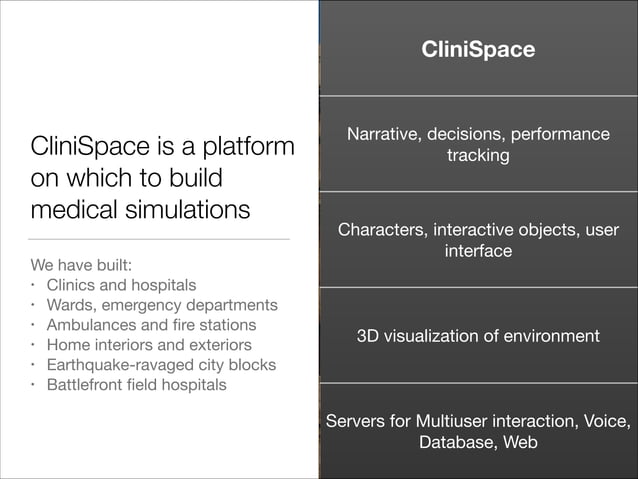 CliniSpace is a platform on which to build medical simulations

We have built:
· Clinics and hospitals
· Wards, emergency departments
· Ambulances and fire stations
· Home interiors and exteriors
· Earthquake-ravaged city blocks
· Battlefront field hospitals

CliniSpace

Narrative, decisions, performance tracking

Characters, interactive objects, user interface

3D visualization of environment

Servers for Multiuser interaction, Voice, Database, Web